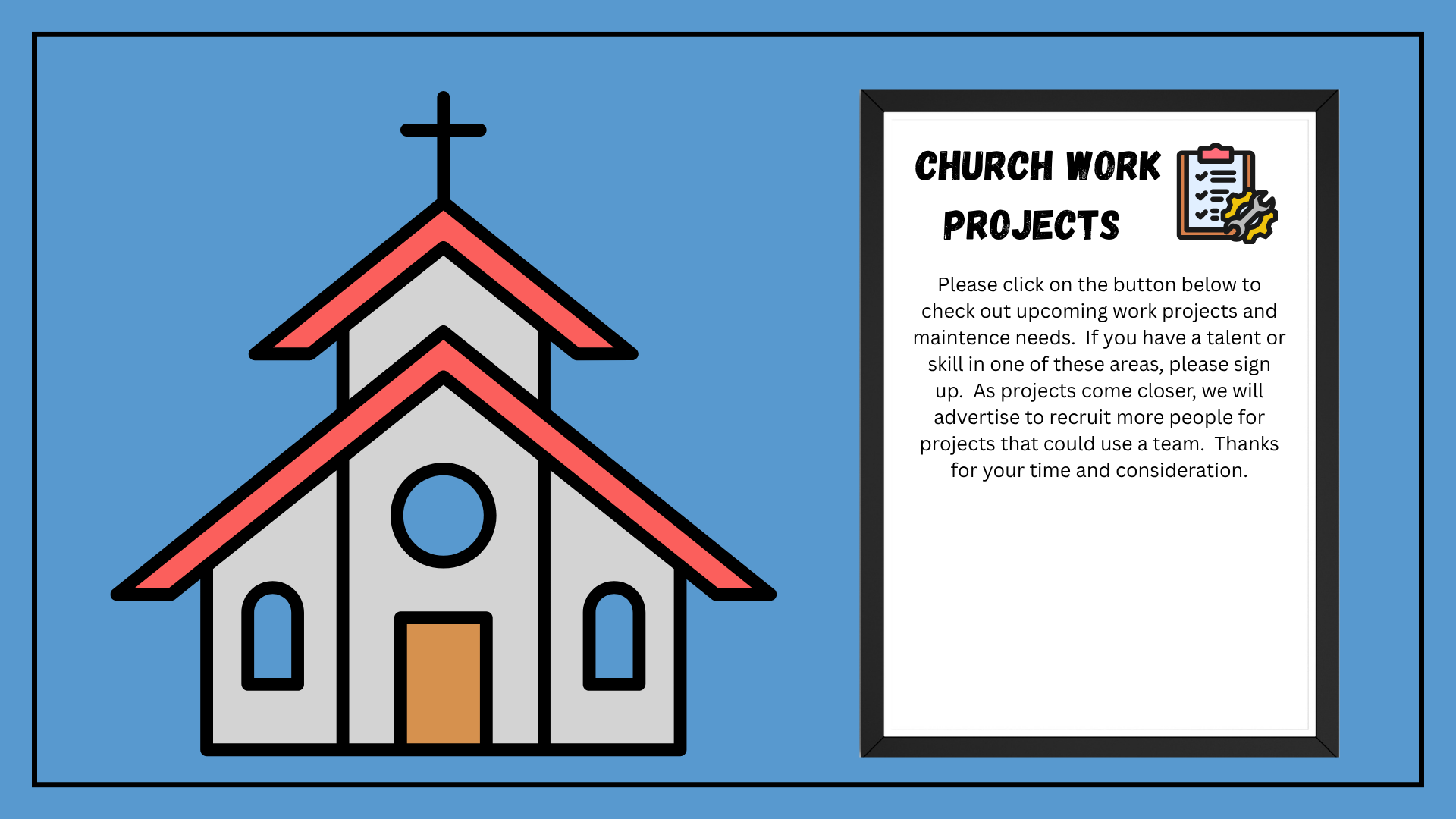 CHURCH WORK PROJECTS

Please click on the button below to check out upcoming work projects and maintence needs. If you have a talent or skill in one of these areas, please sign up. As projects come closer, we will advertise to recruit more people for projects that could use a team. Thanks for your time and consideration.